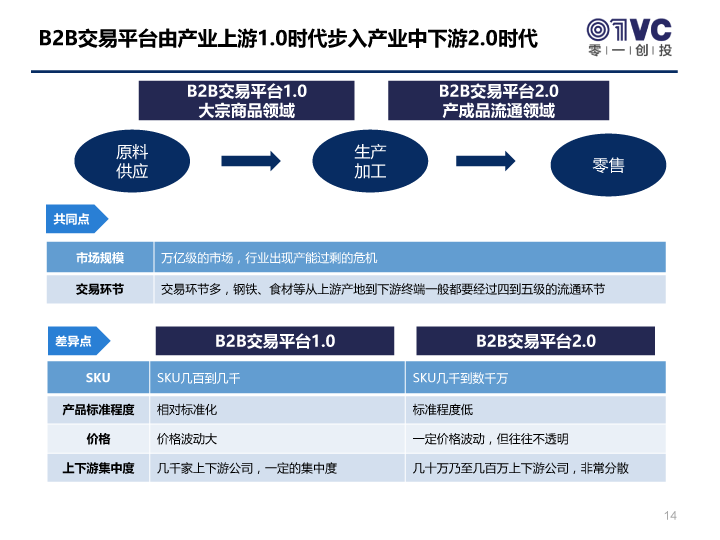 B2B交易平台由产业上游1.0时代步入产业中下游2.0时代

01VC
零一创投

B2B交易平台1.0
大宗商品领域

B2B交易平台2.0
产成品流通领域

原料供应

生产加工

零售

共同点

| 市场规模 | 万亿级的市场，行业出现产能过剩的危机 |
|---|---|
| 交易环节 | 交易环节多，钢铁、食材等从上游产地到下游终端一般都要经过四到五级的流通环节 |

差异点

| | B2B交易平台1.0 | B2B交易平台2.0 |
|---|---|---|
| SKU | SKU几百到几千 | SKU几千到数千万 |
| 产品标准程度 | 相对标准化 | 标准程度低 |
| 价格 | 价格波动大 | 一定价格波动，但往往不透明 |
| 上下游集中度 | 几千家上下游公司，一定的集中度 | 几十万乃至几百万上下游公司，非常分散 |

14